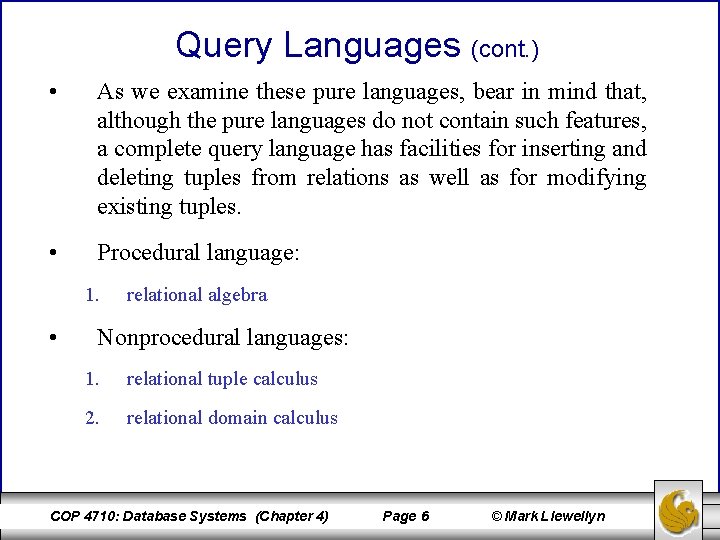 Query Languages (cont.)

• As we examine these pure languages, bear in mind that, although the pure languages do not contain such features, a complete query language has facilities for inserting and deleting tuples from relations as well as for modifying existing tuples.

• Procedural language:

1. relational algebra

• Nonprocedural languages:

1. relational tuple calculus

2. relational domain calculus

COP 4710: Database Systems (Chapter 4) Page 6 © Mark Llewellyn